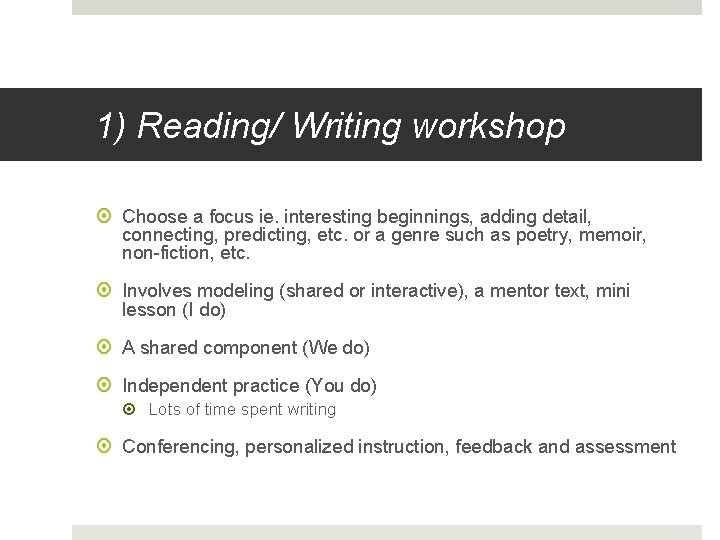 1) Reading/ Writing workshop

Choose a focus ie. interesting beginnings, adding detail, connecting, predicting, etc. or a genre such as poetry, memoir, non-fiction, etc.

Involves modeling (shared or interactive), a mentor text, mini lesson (I do)

A shared component (We do)

Independent practice (You do)

Lots of time spent writing

Conferencing, personalized instruction, feedback and assessment